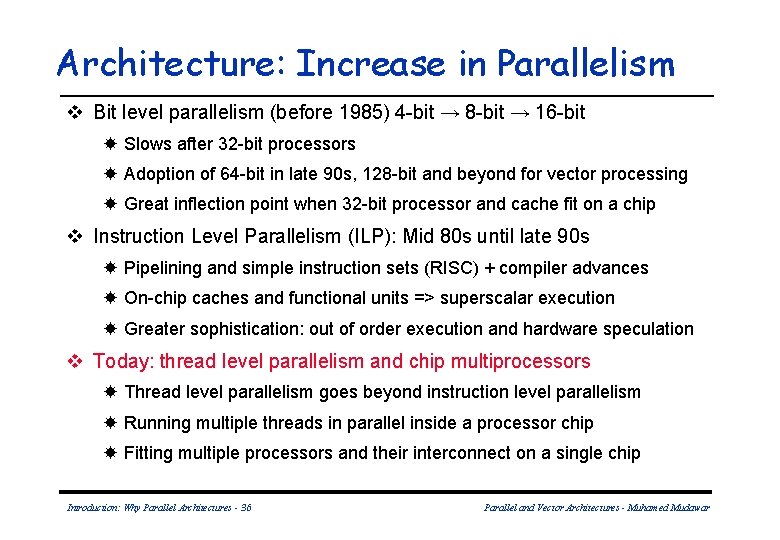 Architecture: Increase in Parallelism

❖ Bit level parallelism (before 1985) 4-bit → 8-bit → 16-bit

✸ Slows after 32-bit processors

✸ Adoption of 64-bit in late 90s, 128-bit and beyond for vector processing

✸ Great inflection point when 32-bit processor and cache fit on a chip

❖ Instruction Level Parallelism (ILP): Mid 80s until late 90s

✸ Pipelining and simple instruction sets (RISC) + compiler advances

✸ On-chip caches and functional units => superscalar execution

✸ Greater sophistication: out of order execution and hardware speculation

❖ Today: thread level parallelism and chip multiprocessors

✸ Thread level parallelism goes beyond instruction level parallelism

✸ Running multiple threads in parallel inside a processor chip

✸ Fitting multiple processors and their interconnect on a single chip

Introduction: Why Parallel Architectures - 36

Parallel and Vector Architectures - Muhamed Mudawar